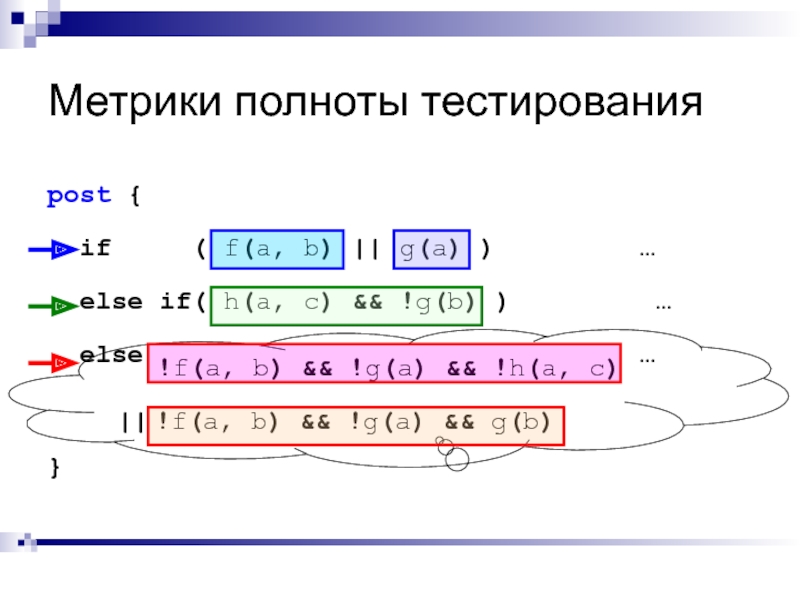 Метрики полноты тестирования

post {

if ( f(a, b) || g(a) ) …

else if( h(a, c) && !g(b) ) …

else !f(a, b) && !g(a) && !h(a, c) …

|| !f(a, b) && !g(a) && g(b)

}